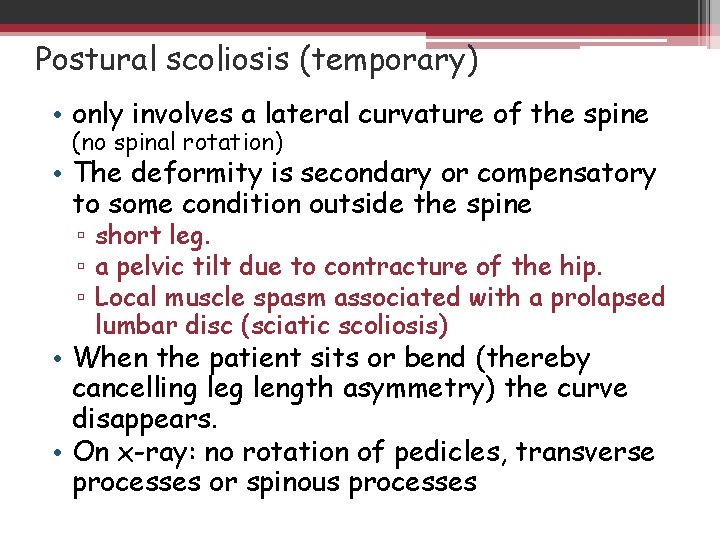 Postural scoliosis (temporary)

• only involves a lateral curvature of the spine (no spinal rotation)
• The deformity is secondary or compensatory to some condition outside the spine
▫ short leg.
▫ a pelvic tilt due to contracture of the hip.
▫ Local muscle spasm associated with a prolapsed lumbar disc (sciatic scoliosis)
• When the patient sits or bend (thereby cancelling leg length asymmetry) the curve disappears.
• On x-ray: no rotation of pedicles, transverse processes or spinous processes